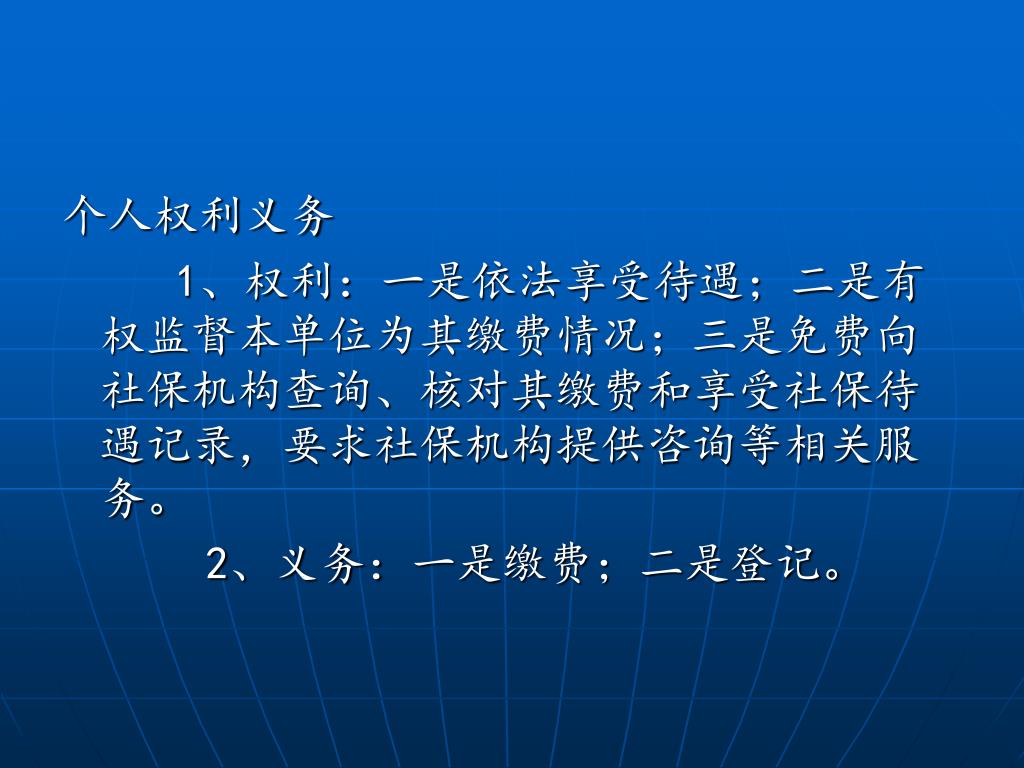 个人权利义务

1、权利：一是依法享受待遇；二是有权监督本单位为其缴费情况；三是免费向社保机构查询、核对其缴费和享受社保待遇记录，要求社保机构提供咨询等相关服务。

2、义务：一是缴费；二是登记。